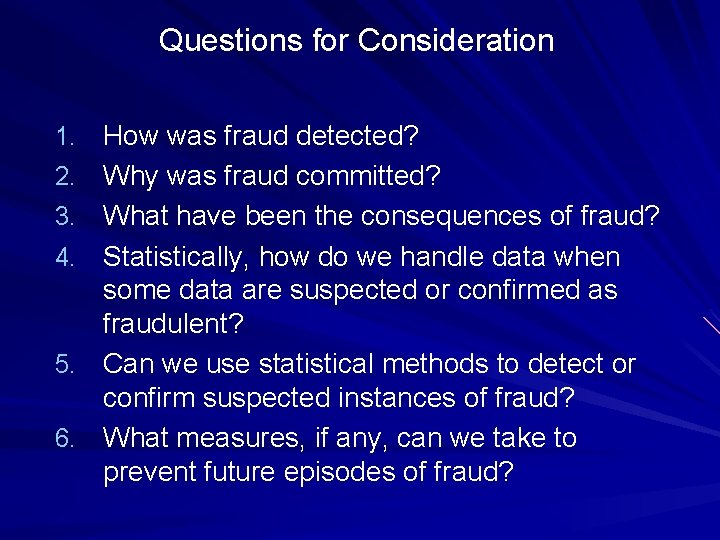 Questions for Consideration

1. How was fraud detected?
2. Why was fraud committed?
3. What have been the consequences of fraud?
4. Statistically, how do we handle data when some data are suspected or confirmed as fraudulent?
5. Can we use statistical methods to detect or confirm suspected instances of fraud?
6. What measures, if any, can we take to prevent future episodes of fraud?